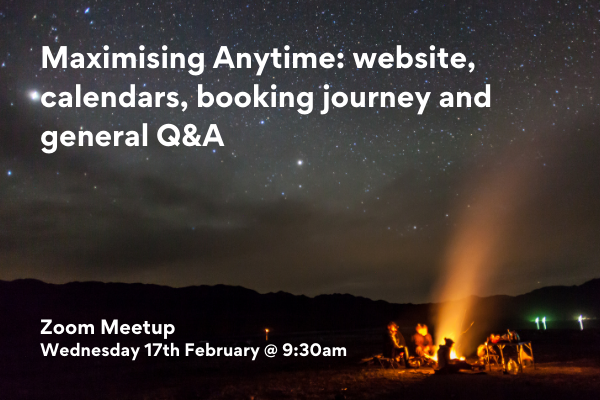 Maximising Anytime: website, calendars, booking journey and general Q&A

Zoom Meetup
Wednesday 17th February @ 9:30am